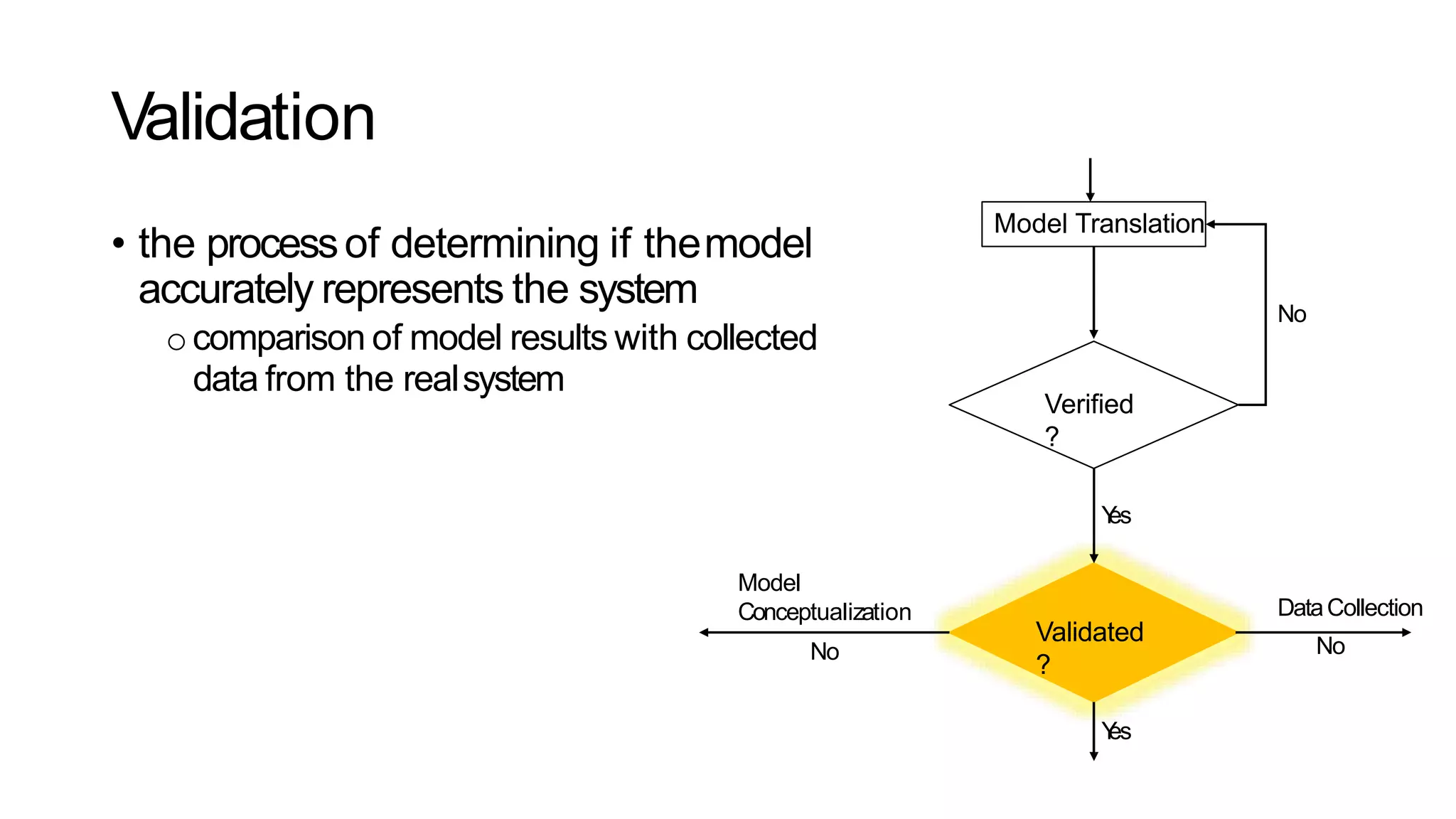 Validation

• the process of determining if the model accurately represents the system
  ○ comparison of model results with collected data from the real system

Model Translation

No

Verified
?

Yes

Model
Conceptualization

No

Validated
?

Data Collection

No

Yes